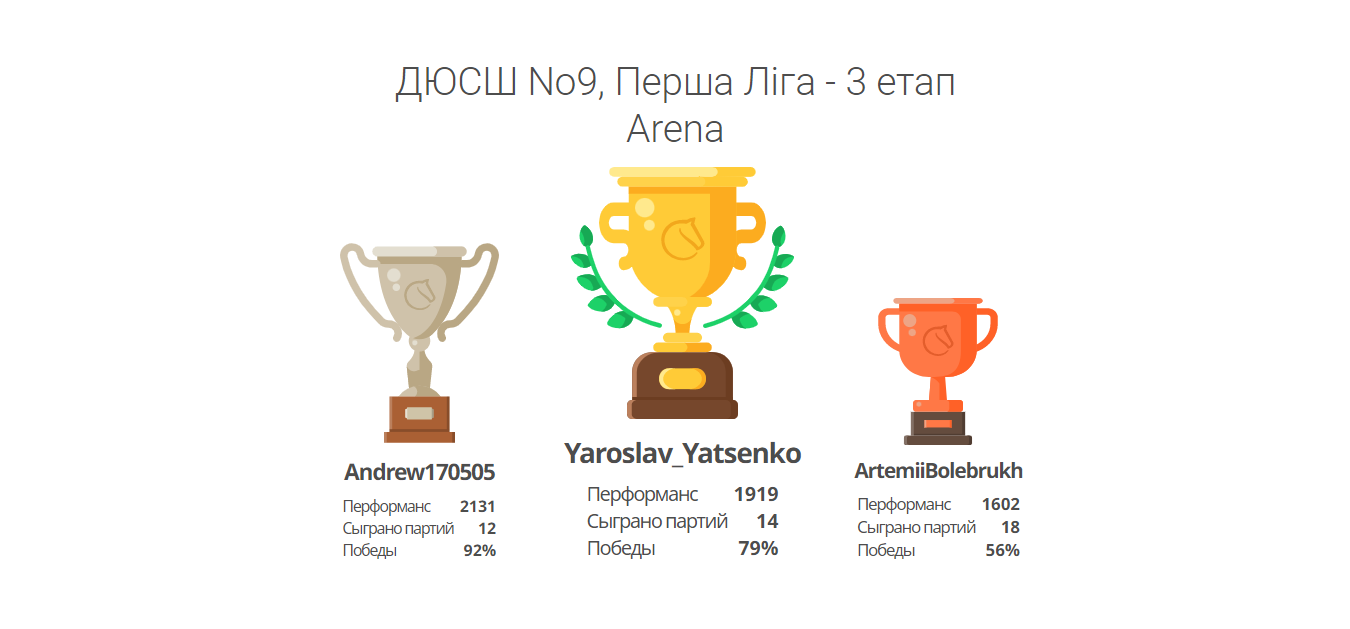 ДЮСШ No9, Перша Ліга - 3 етап
Arena

Andrew170505
| Перформанс | 2131 |
|---|---|
| Сыграно партий | 12 |
| Победы | 92% |

Yaroslav_Yatsenko
| Перформанс | 1919 |
|---|---|
| Сыграно партий | 14 |
| Победы | 79% |

ArtemiiBolebrukh
| Перформанс | 1602 |
|---|---|
| Сыграно партий | 18 |
| Победы | 56% |